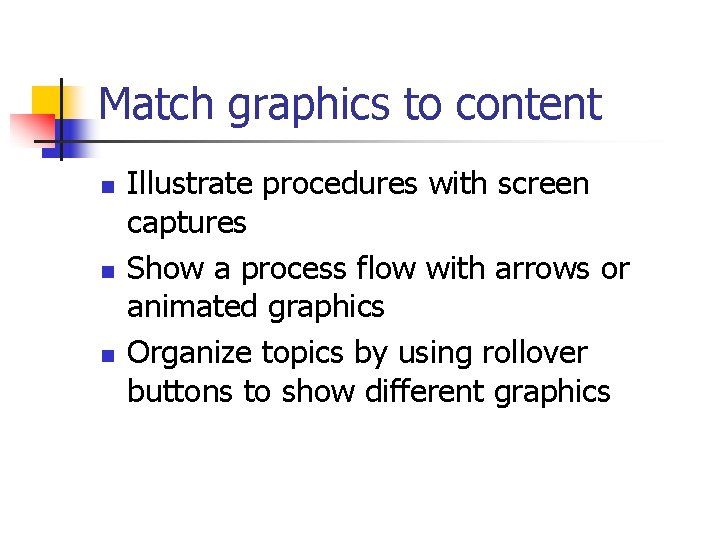 Match graphics to content

- Illustrate procedures with screen captures
- Show a process flow with arrows or animated graphics
- Organize topics by using rollover buttons to show different graphics